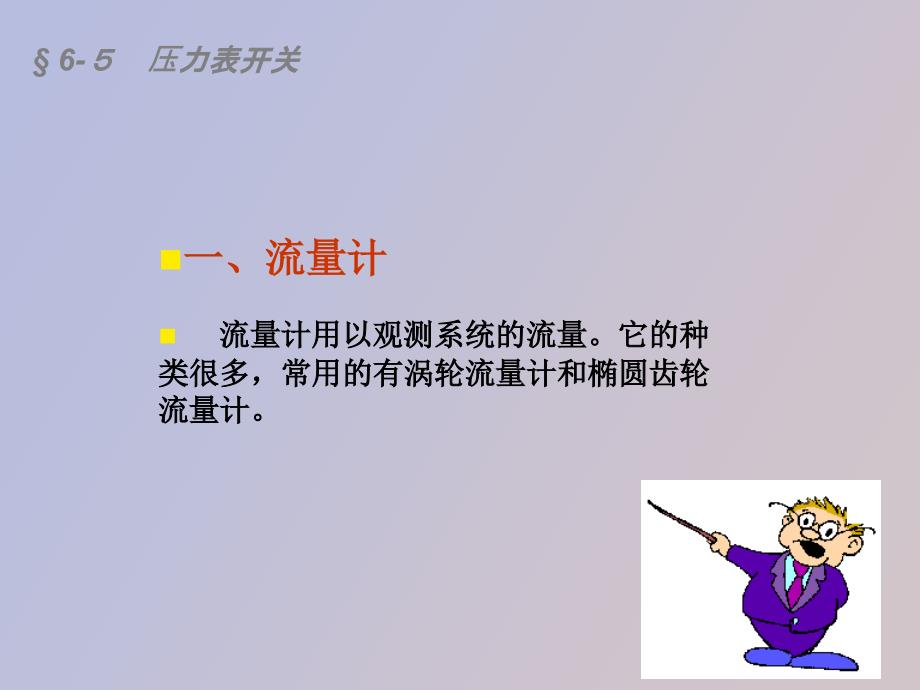 § 6- 5　压力表开关

一、流量计

流量计用以观测系统的流量。它的种类很多，常用的有涡轮流量计和椭圆齿轮流量计。